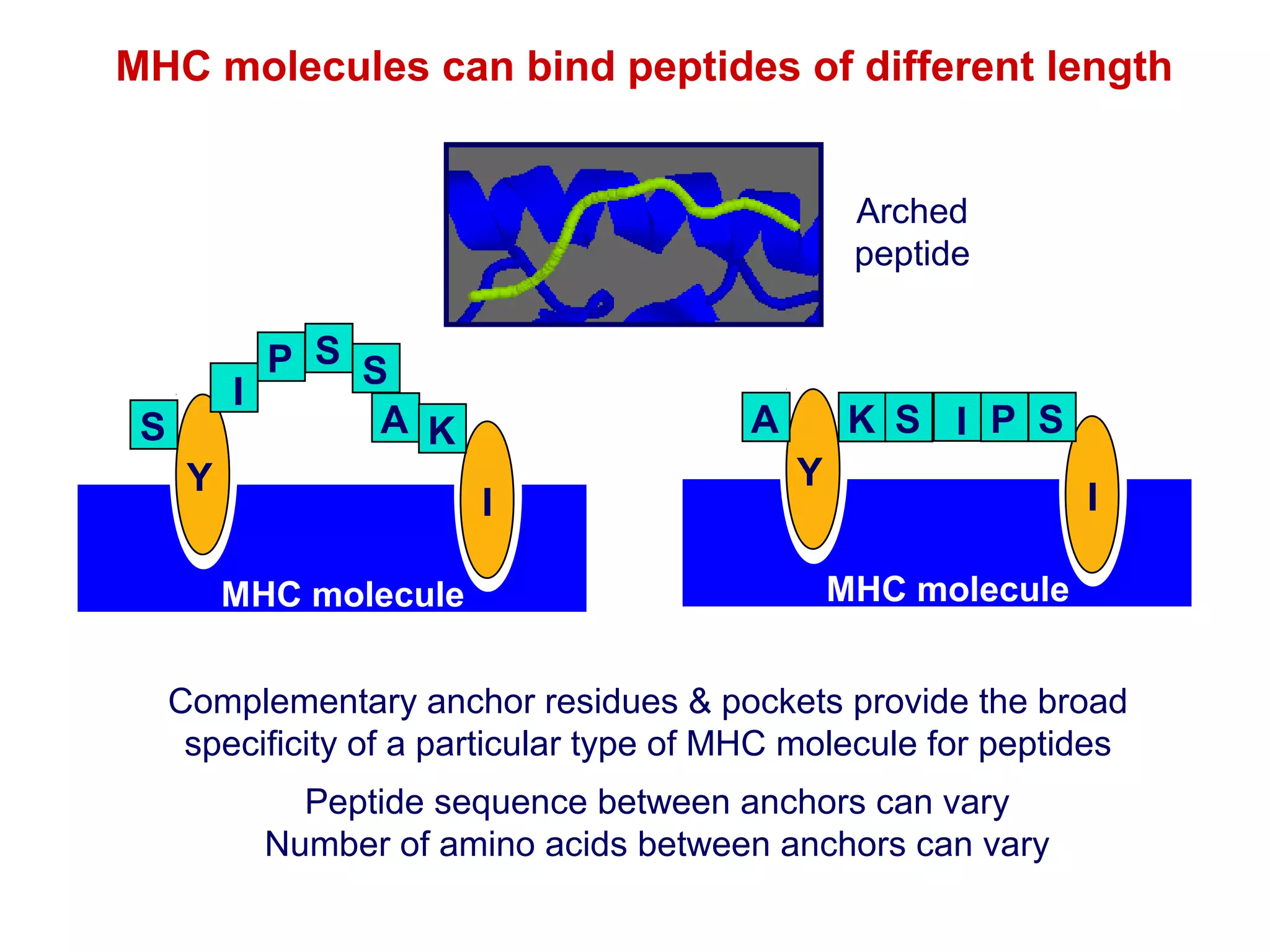 MHC molecules can bind peptides of different length

Arched peptide

S Y I P S S A K I

MHC molecule

A Y K S I P S I

MHC molecule

Complementary anchor residues & pockets provide the broad specificity of a particular type of MHC molecule for peptides

Peptide sequence between anchors can vary
Number of amino acids between anchors can vary